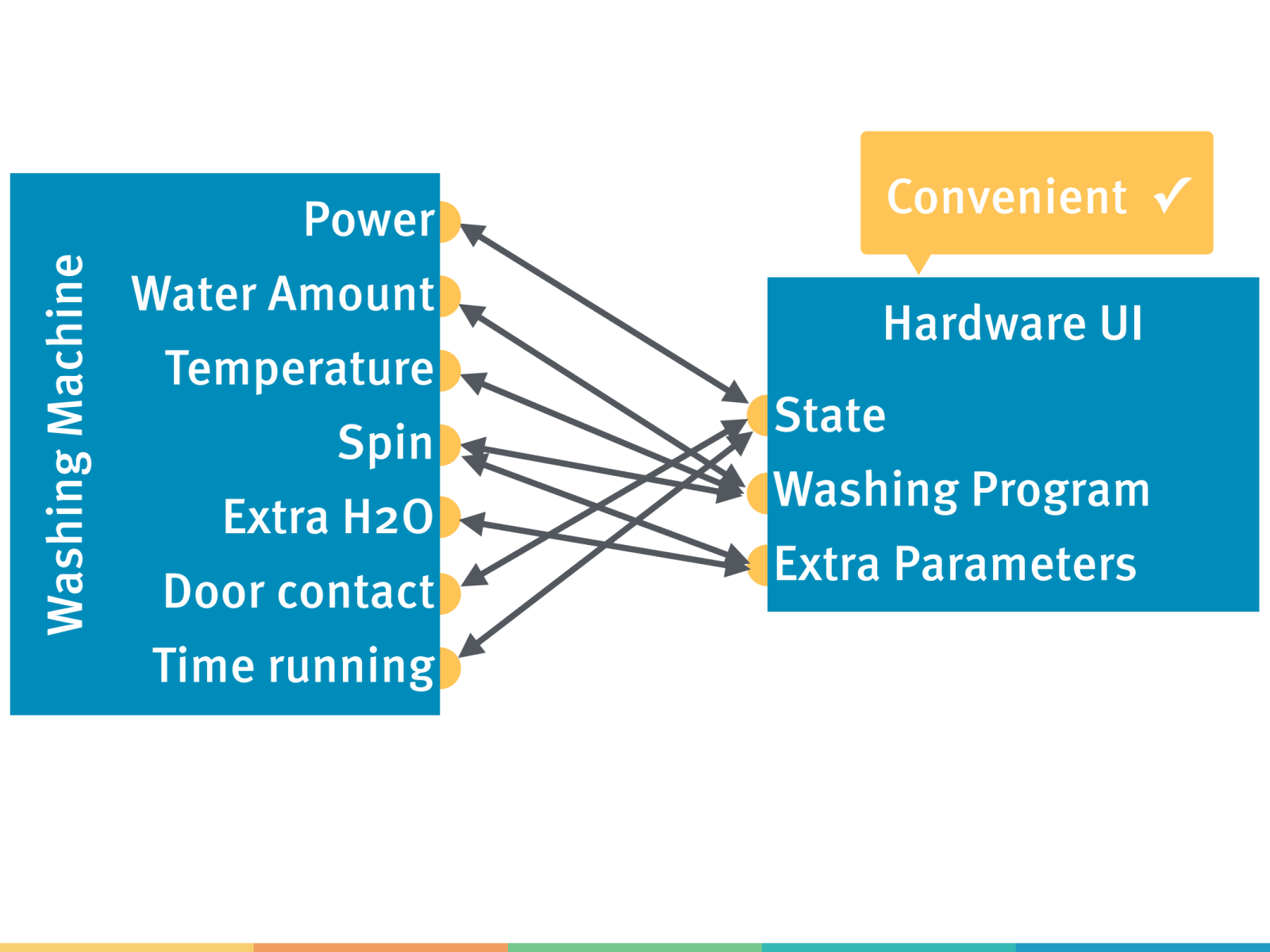 Washing Machine

Power
Water Amount
Temperature
Spin
Extra H2O
Door contact
Time running

Convenient ✓

Hardware UI

State
Washing Program
Extra Parameters